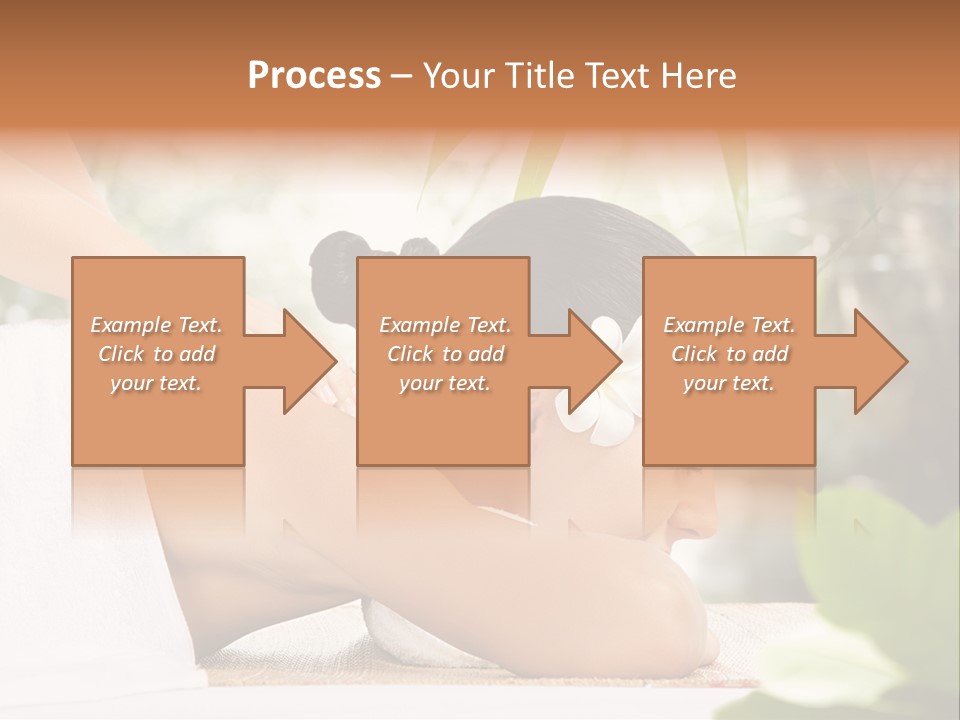 Process – Your Title Text Here

Example Text. Click to add your text.

Example Text. Click to add your text.

Example Text. Click to add your text.